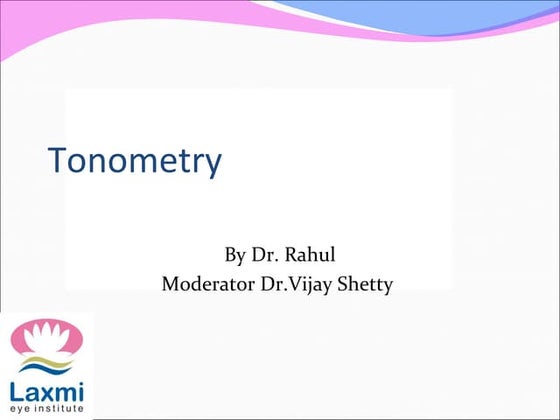 Tonometry

By Dr. Rahul
Moderator Dr.Vijay Shetty

Laxmi
eye institute